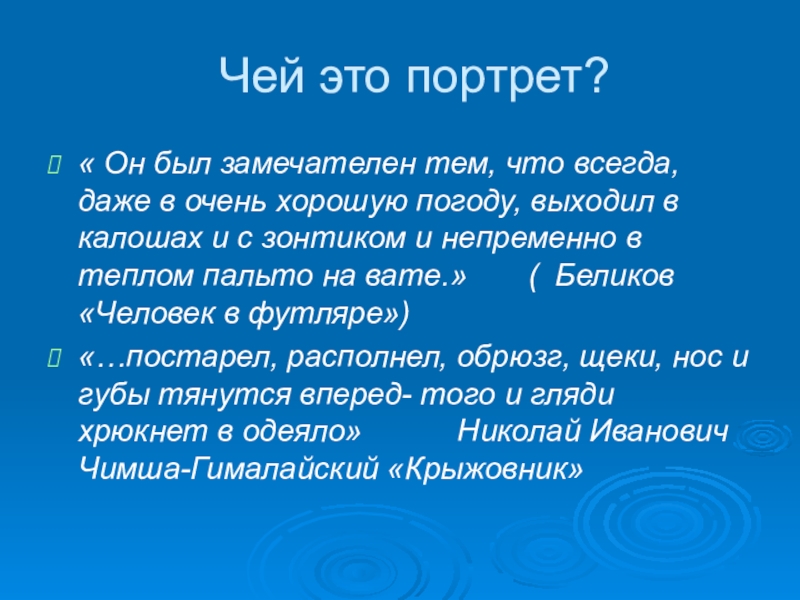 Чей это портрет?

« Он был замечателен тем, что всегда, даже в очень хорошую погоду, выходил в калошах и с зонтиком и непременно в теплом пальто на вате.»       ( Беликов «Человек в футляре»)

«…постарел, располнел, обрюзг, щеки, нос и губы тянутся вперед- того и гляди хрюкнет в одеяло»           Николай Иванович Чимша-Гималайский «Крыжовник»